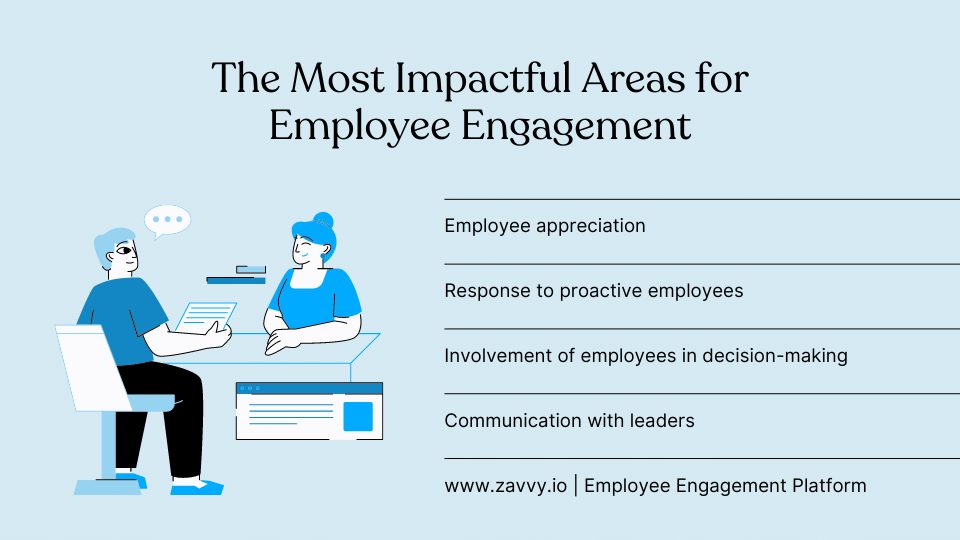 The Most Impactful Areas for Employee Engagement

Employee appreciation

Response to proactive employees

Involvement of employees in decision-making

Communication with leaders

www.zavvy.io | Employee Engagement Platform